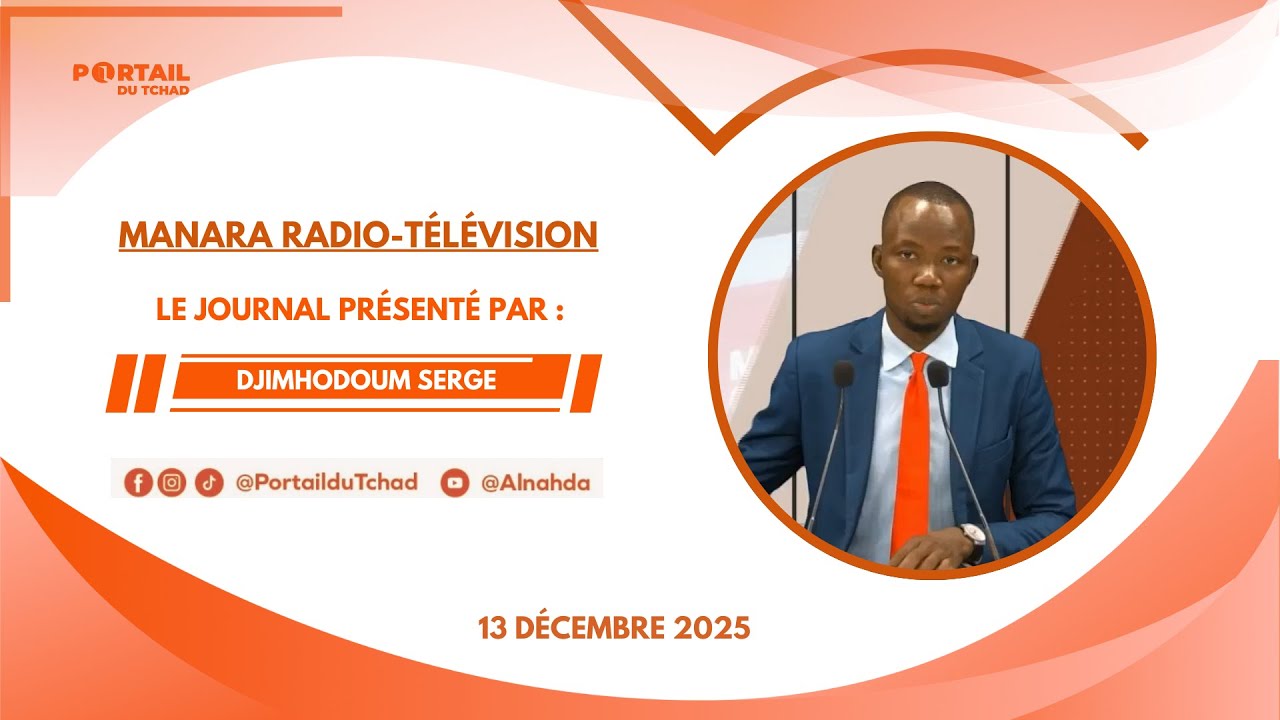 PORTAIL
DU TCHAD

MANARA RADIO-TÉLÉVISION

LE JOURNAL PRÉSENTÉ PAR :

DJIMHODOUM SERGE

@PortailduTchad @Alnahda

13 DÉCEMBRE 2025